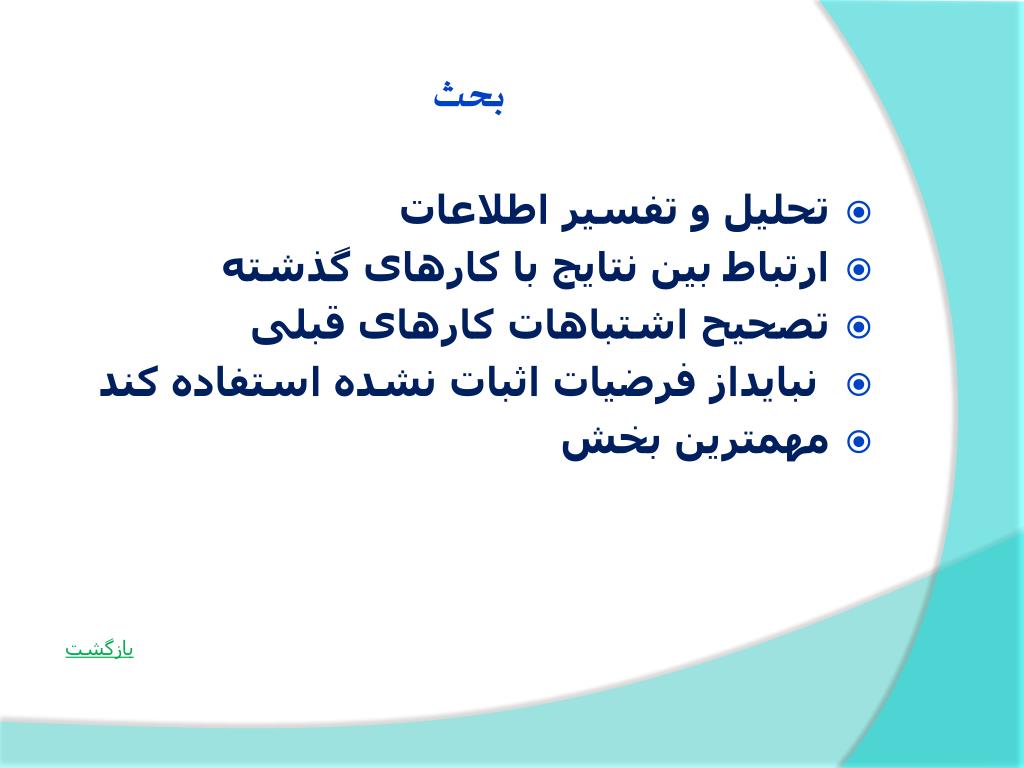 بحث

تحلیل و تفسیر اطلاعات
ارتباط بین نتایج با کارهای گذشته
تصحیح اشتباهات کارهای قبلی
نبایداز فرضیات اثبات نشده استفاده کند
مهمترین بخش

بازگشت